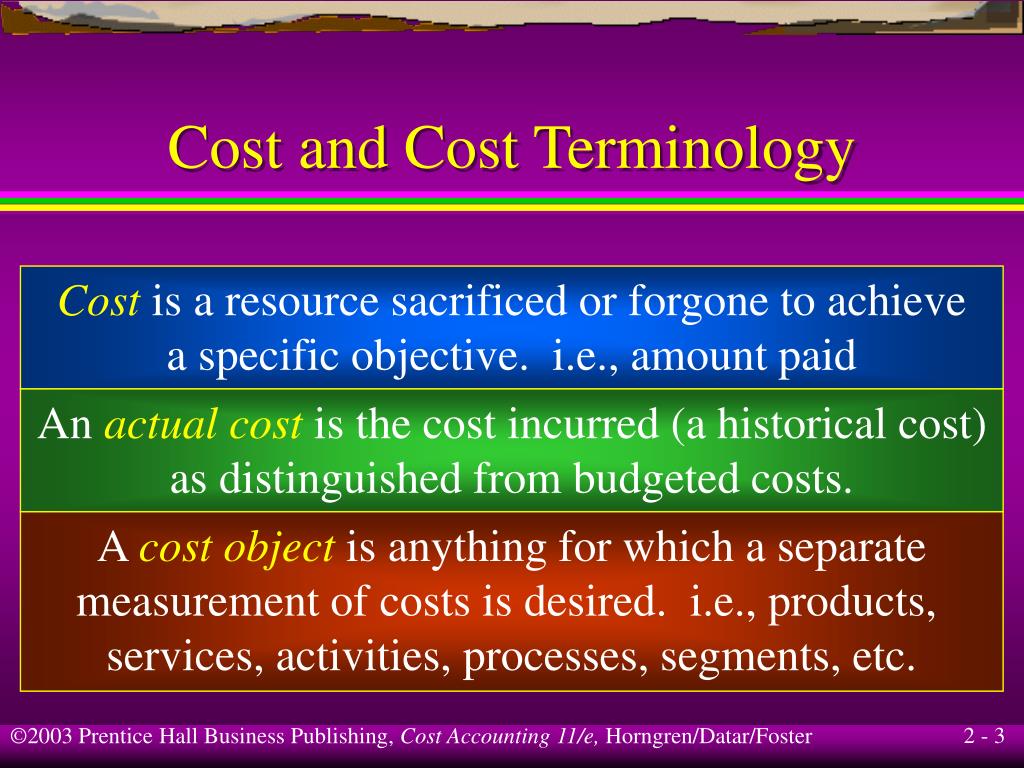 Cost and Cost Terminology

Cost is a resource sacrificed or forgone to achieve a specific objective. i.e., amount paid

An actual cost is the cost incurred (a historical cost) as distinguished from budgeted costs.

A cost object is anything for which a separate measurement of costs is desired. i.e., products, services, activities, processes, segments, etc.

©2003 Prentice Hall Business Publishing, Cost Accounting 11/e, Horngren/Datar/Foster

2 - 3